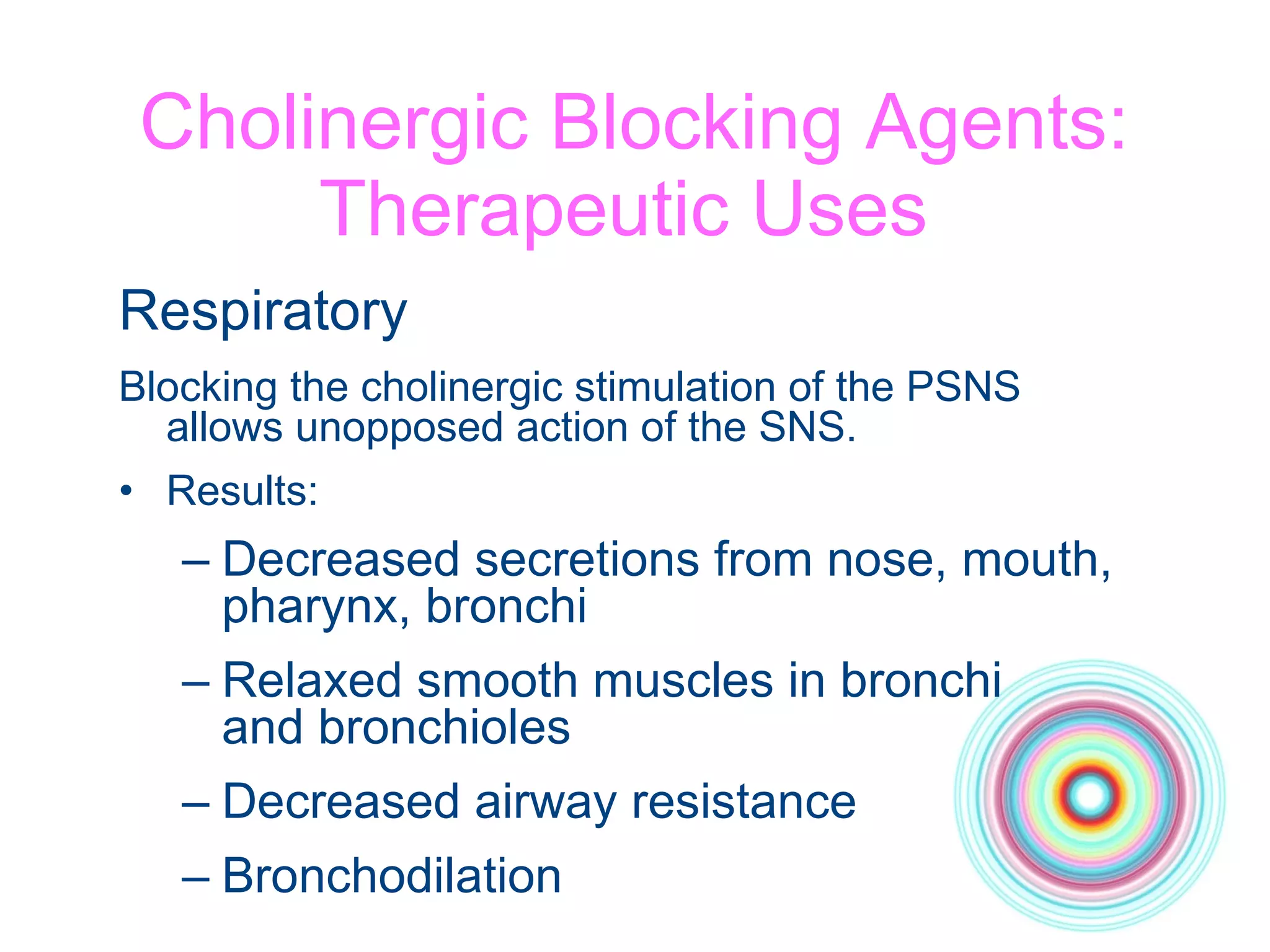 Cholinergic Blocking Agents: Therapeutic Uses

Respiratory

Blocking the cholinergic stimulation of the PSNS allows unopposed action of the SNS.

• Results:

– Decreased secretions from nose, mouth, pharynx, bronchi

– Relaxed smooth muscles in bronchi and bronchioles

– Decreased airway resistance

– Bronchodilation